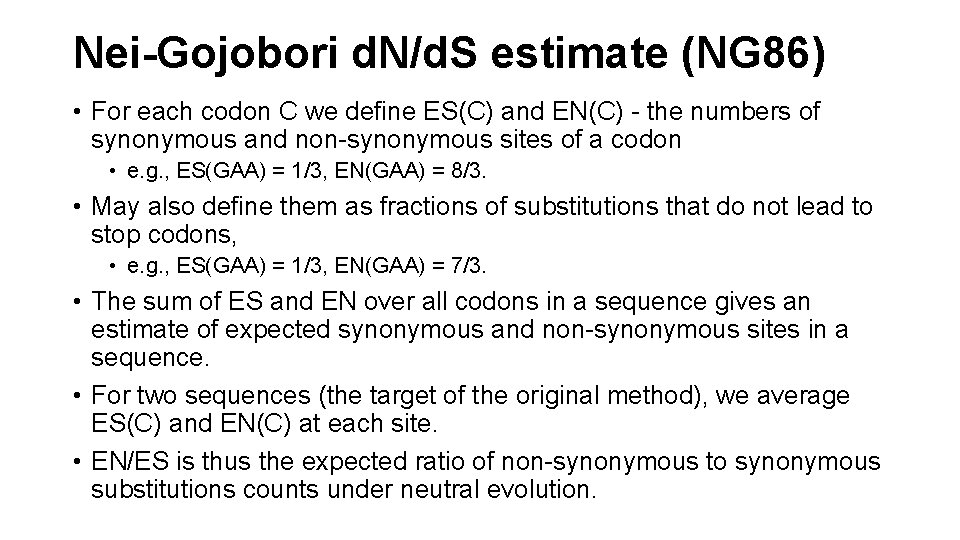 Nei-Gojobori dN/dS estimate (NG86)

• For each codon C we define ES(C) and EN(C) - the numbers of synonymous and non-synonymous sites of a codon
  • e.g., ES(GAA) = 1/3, EN(GAA) = 8/3.
• May also define them as fractions of substitutions that do not lead to stop codons,
  • e.g., ES(GAA) = 1/3, EN(GAA) = 7/3.
• The sum of ES and EN over all codons in a sequence gives an estimate of expected synonymous and non-synonymous sites in a sequence.
• For two sequences (the target of the original method), we average ES(C) and EN(C) at each site.
• EN/ES is thus the expected ratio of non-synonymous to synonymous substitutions counts under neutral evolution.